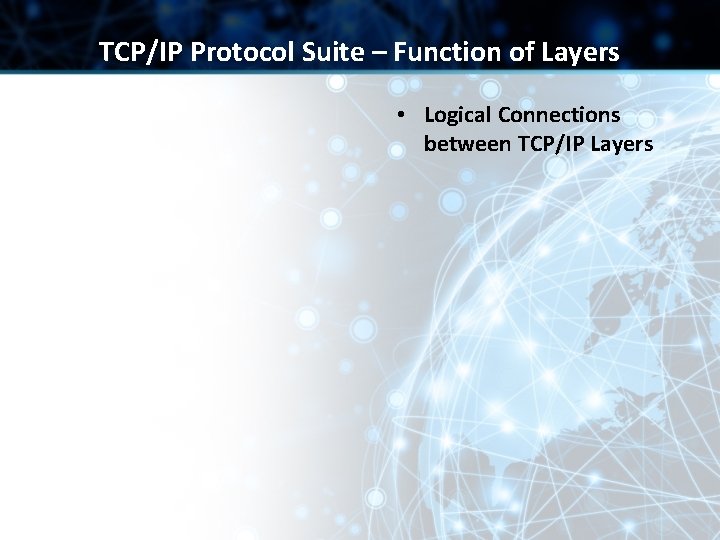 TCP/IP Protocol Suite – Function of Layers

• Logical Connections between TCP/IP Layers